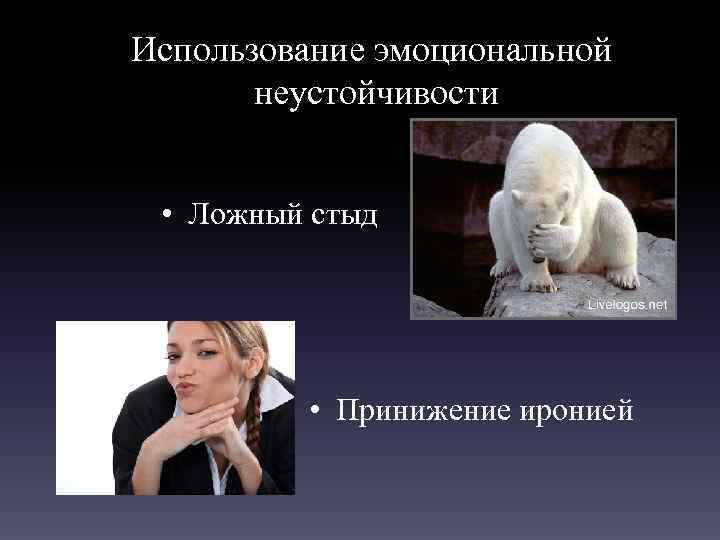 Использование эмоциональной неустойчивости

• Ложный стыд

Livelogos.net

• Принижение иронией